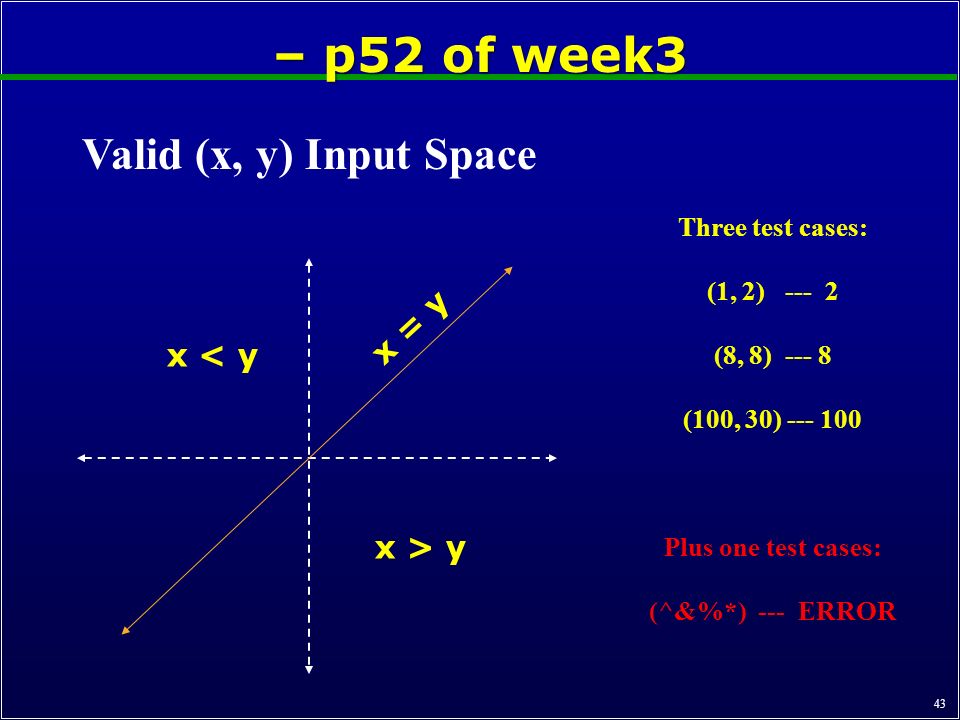 – p52 of week3

Valid (x, y) Input Space

x < y

x = y

x > y

Three test cases:

(1, 2) --- 2

(8, 8) --- 8

(100, 30) --- 100

Plus one test cases:

(^&%*) --- ERROR

43